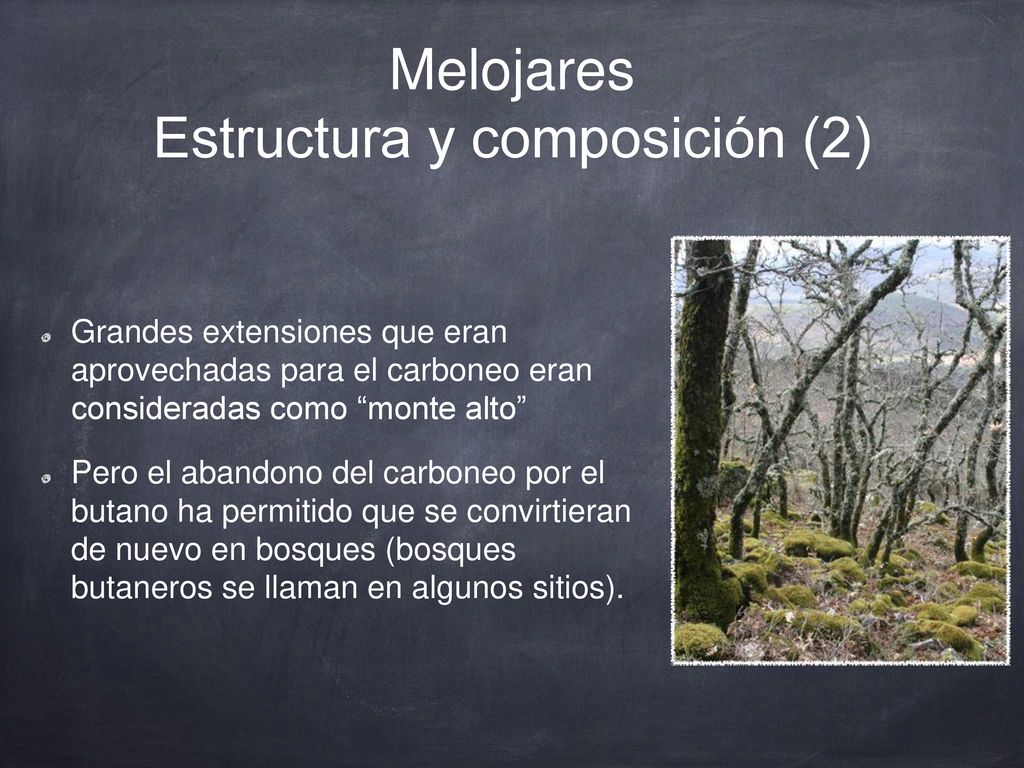 Melojares
Estructura y composición (2)

Grandes extensiones que eran aprovechadas para el carboneo eran consideradas como “monte alto”

Pero el abandono del carboneo por el butano ha permitido que se convirtieran de nuevo en bosques (bosques butaneros se llaman en algunos sitios).